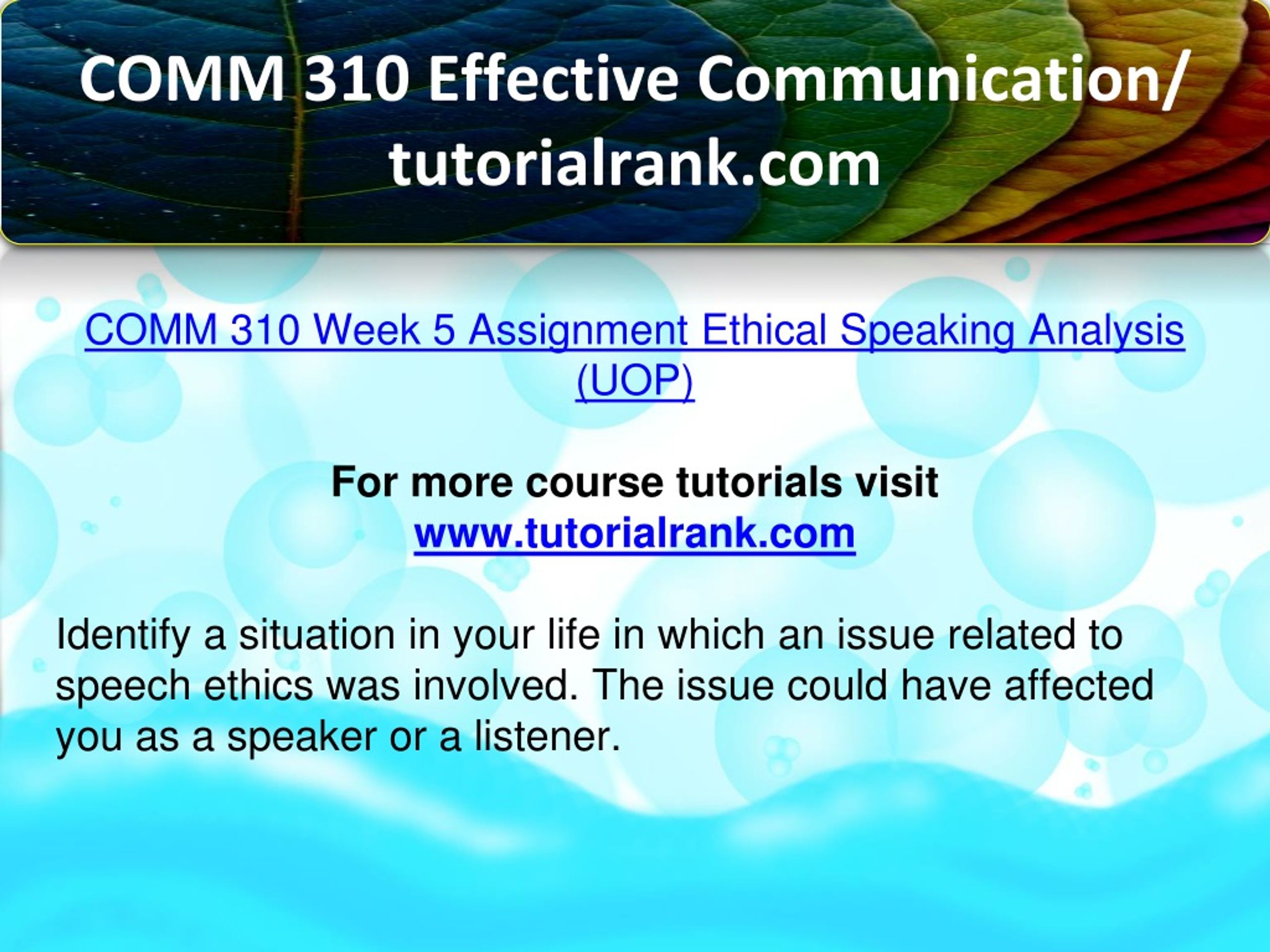 COMM 310 Effective Communication/ tutorialrank.com

COMM 310 Week 5 Assignment Ethical Speaking Analysis (UOP)

For more course tutorials visit
www.tutorialrank.com

Identify a situation in your life in which an issue related to speech ethics was involved. The issue could have affected you as a speaker or a listener.